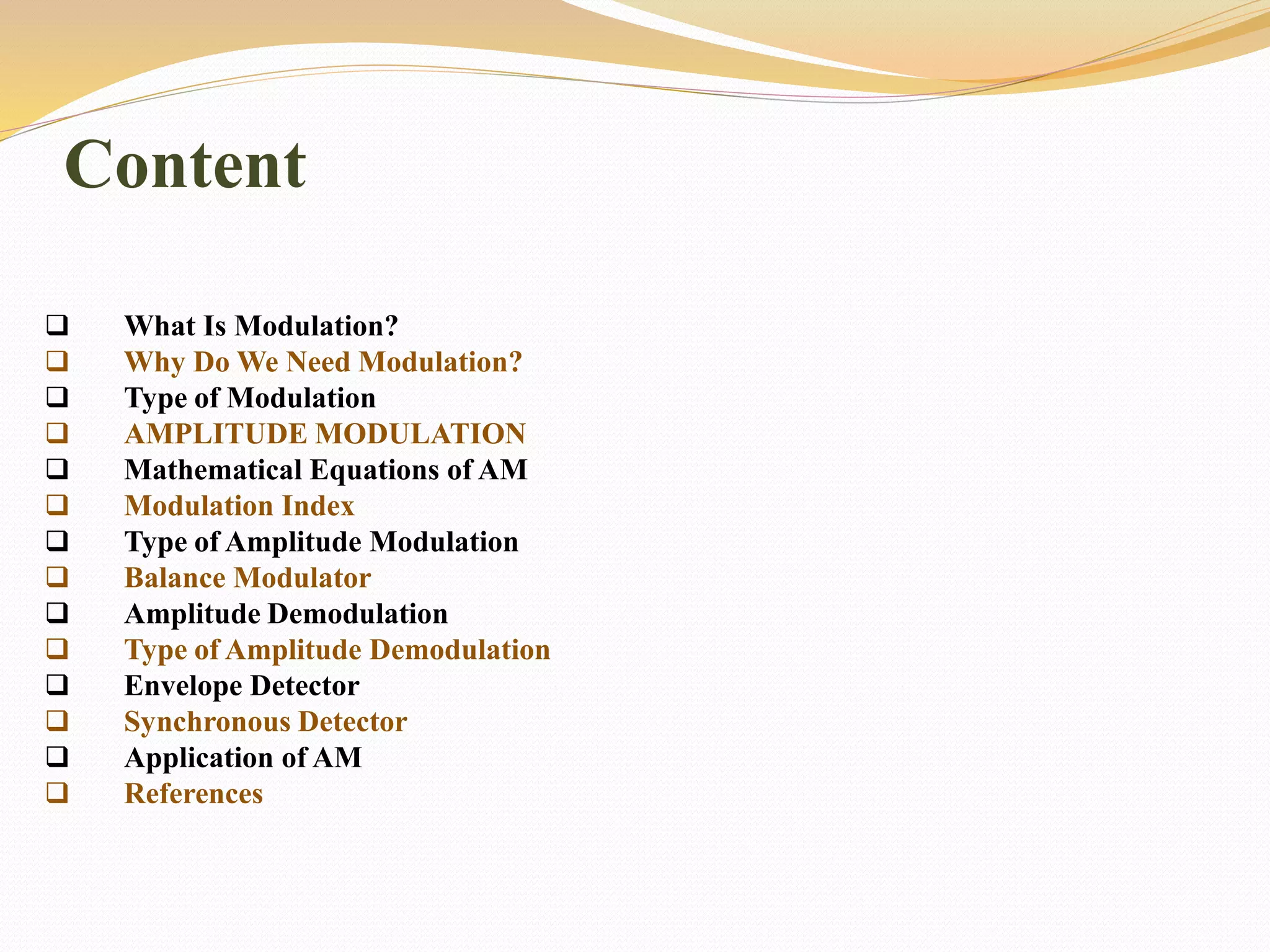 Content

❑ What Is Modulation?
❑ Why Do We Need Modulation?
❑ Type of Modulation
❑ AMPLITUDE MODULATION
❑ Mathematical Equations of AM
❑ Modulation Index
❑ Type of Amplitude Modulation
❑ Balance Modulator
❑ Amplitude Demodulation
❑ Type of Amplitude Demodulation
❑ Envelope Detector
❑ Synchronous Detector
❑ Application of AM
❑ References